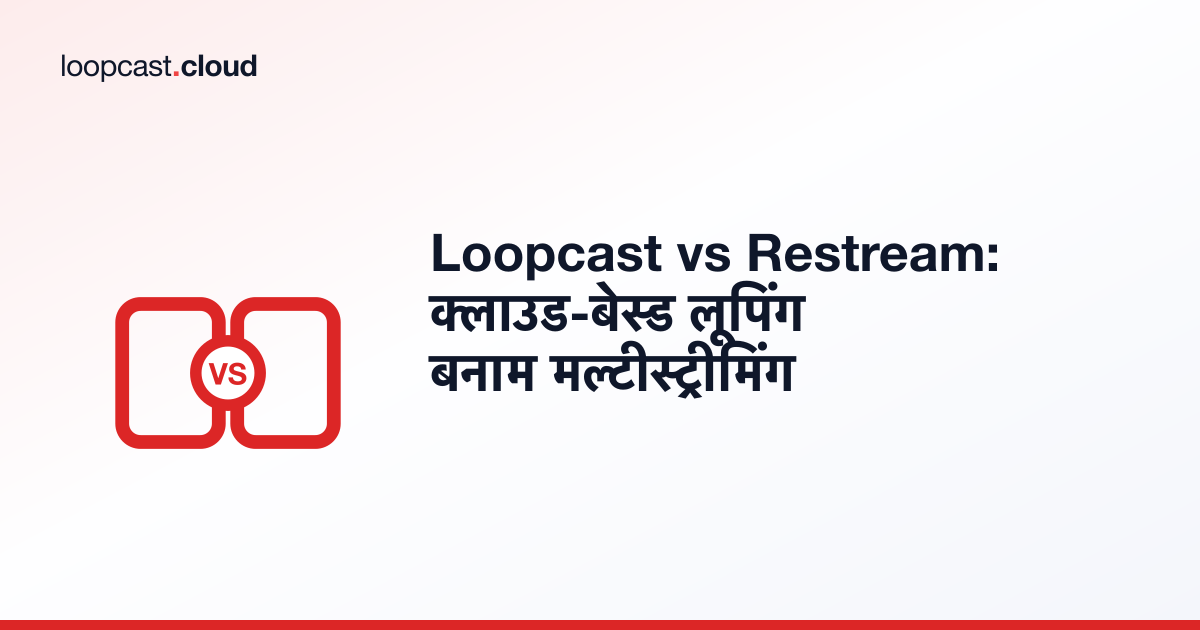 loopcast.cloud

VS

Loopcast vs Restream: क्लाउड-बेस्ड लूपिंग बनाम मल्टीस्ट्रीमिंग